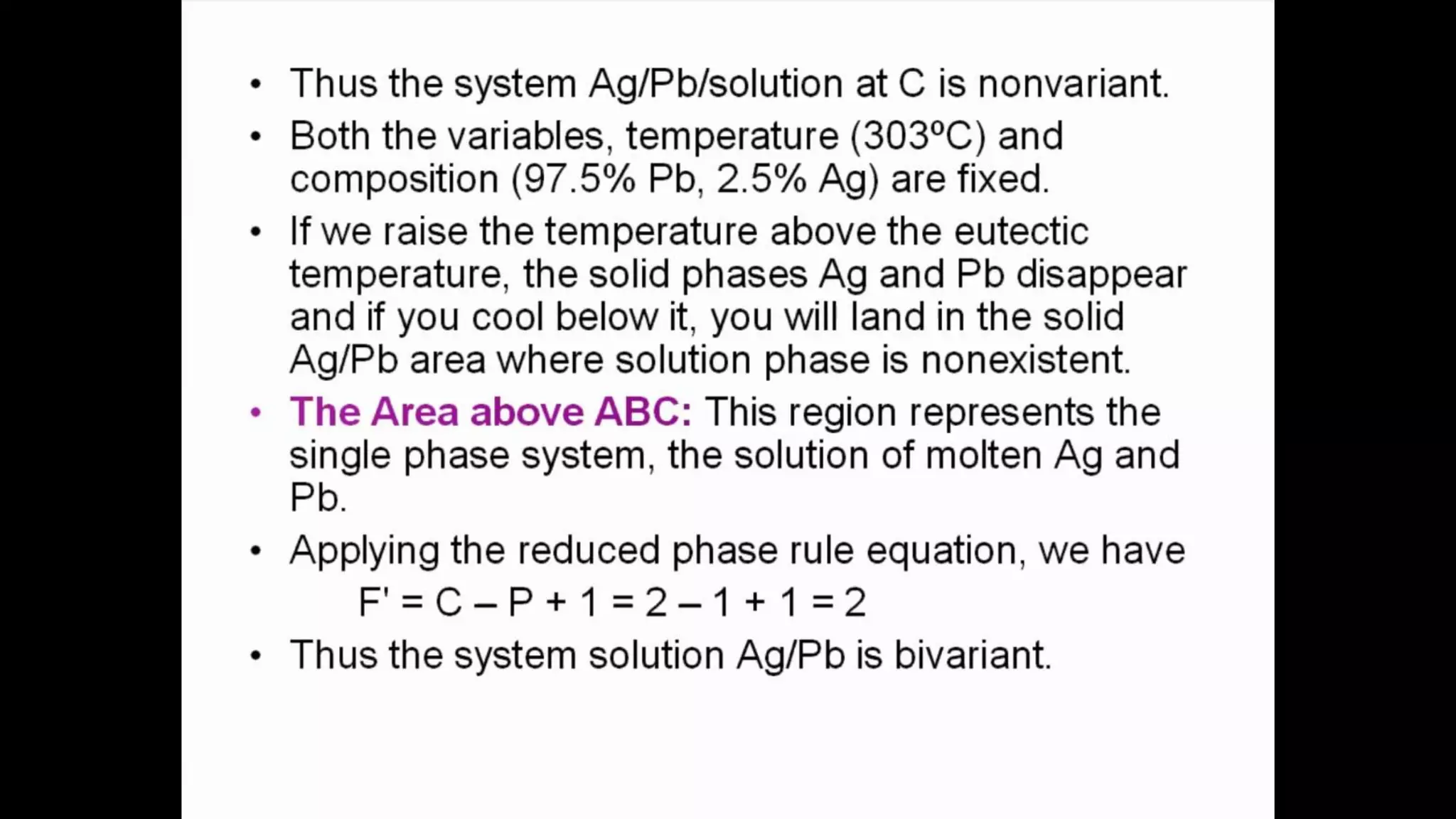 • Thus the system Ag/Pb/solution at C is nonvariant.

• Both the variables, temperature (303ºC) and composition (97.5% Pb, 2.5% Ag) are fixed.

• If we raise the temperature above the eutectic temperature, the solid phases Ag and Pb disappear and if you cool below it, you will land in the solid Ag/Pb area where solution phase is nonexistent.

• The Area above ABC: This region represents the single phase system, the solution of molten Ag and Pb.

• Applying the reduced phase rule equation, we have
$F' = C - P + 1 = 2 - 1 + 1 = 2$

• Thus the system solution Ag/Pb is bivariant.